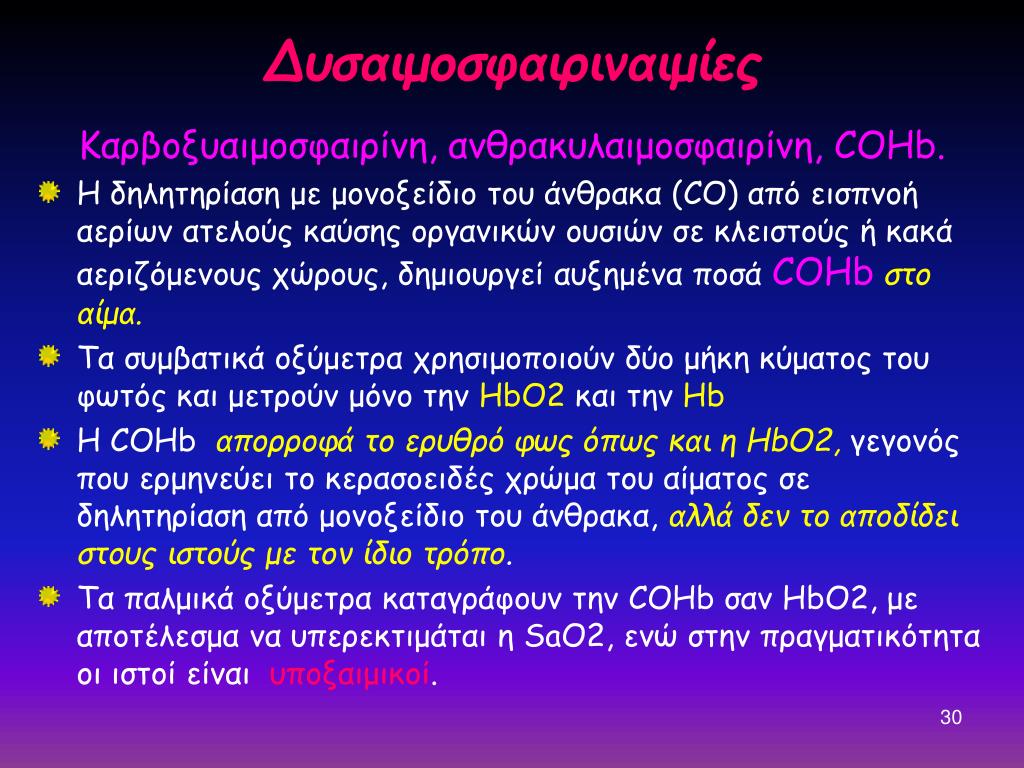 Δυσαιμοσφαιριναιμίες

Καρβοξυαιμοσφαιρίνη, ανθρακυλαιμοσφαιρίνη, COHb.

Η δηλητηρίαση με μονοξείδιο του άνθρακα (CO) από εισπνοή αερίων ατελούς καύσης οργανικών ουσιών σε κλειστούς ή κακά αεριζόμενους χώρους, δημιουργεί αυξημένα ποσά COHb στο αίμα.

Τα συμβατικά οξύμετρα χρησιμοποιούν δύο μήκη κύματος του φωτός και μετρούν μόνο την HbO2 και την Hb

Η COHb απορροφά το ερυθρό φως όπως και η HbO2, γεγονός που ερμηνεύει το κερασοειδές χρώμα του αίματος σε δηλητηρίαση από μονοξείδιο του άνθρακα, αλλά δεν το αποδίδει στους ιστούς με τον ίδιο τρόπο.

Τα παλμικά οξύμετρα καταγράφουν την COHb σαν HbO2, με αποτέλεσμα να υπερεκτιμάται η SaO2, ενώ στην πραγματικότητα οι ιστοί είναι υποξαιμικοί.

30